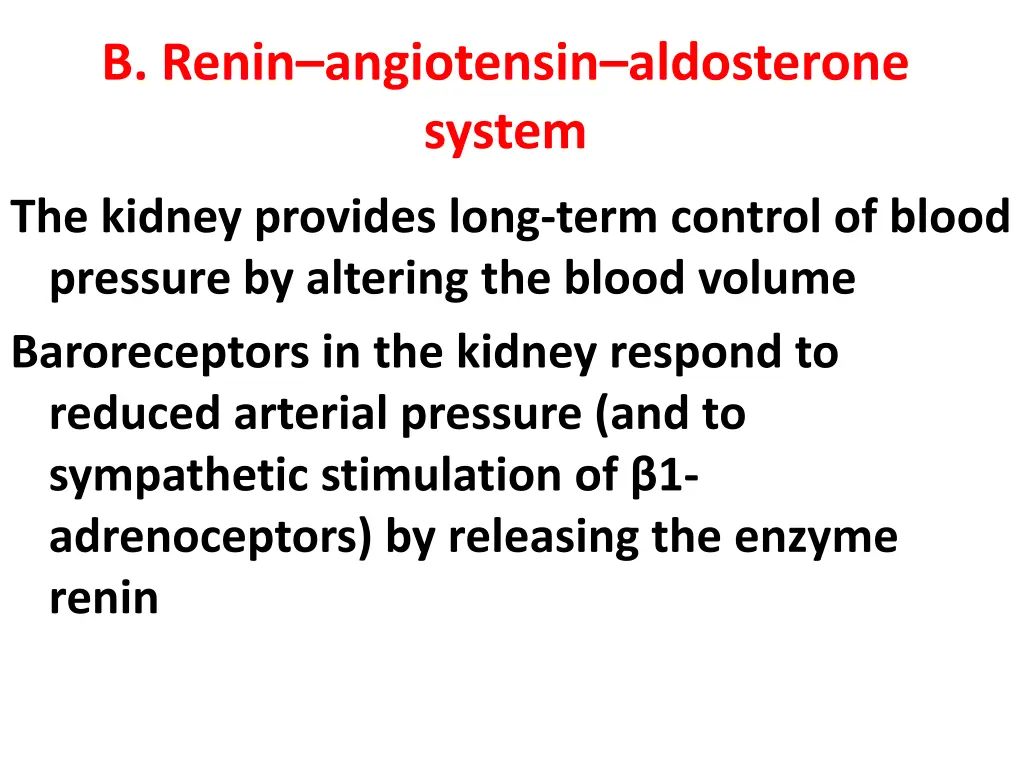 B. Renin–angiotensin–aldosterone system

The kidney provides long-term control of blood pressure by altering the blood volume

Baroreceptors in the kidney respond to reduced arterial pressure (and to sympathetic stimulation of β1-adrenoceptors) by releasing the enzyme renin